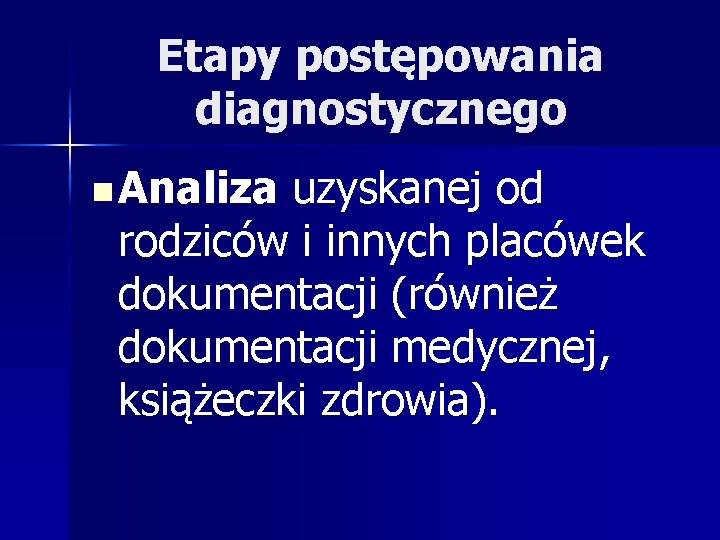 Etapy postępowania diagnostycznego

Analiza uzyskanej od rodziców i innych placówek dokumentacji (również dokumentacji medycznej, książeczki zdrowia).